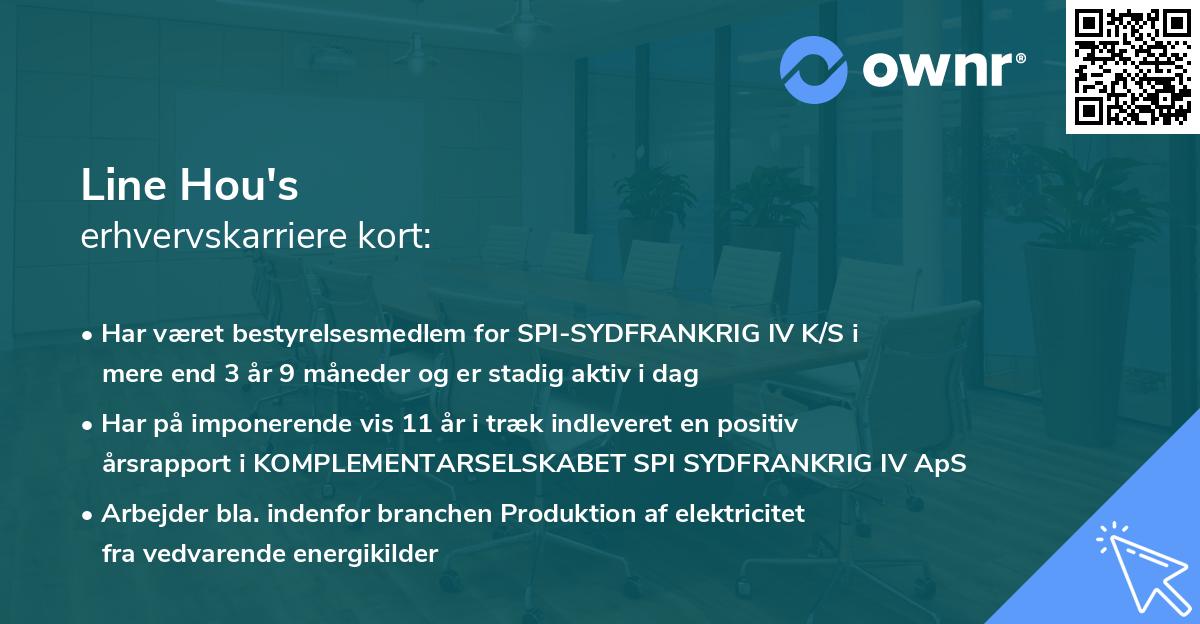 ownr®

Line Hou's
erhvervskarriere kort:

• Har været bestyrelsesmedlem for SPI-SYDFRANKRIG IV K/S i mere end 3 år 9 måneder og er stadig aktiv i dag
• Har på imponerende vis 11 år i træk indleveret en positiv årsrapport i KOMPLEMENTARSELSKABET SPI SYDFRANKRIG IV ApS
• Arbejder bla. indenfor branchen Produktion af elektricitet fra vedvarende energikilder